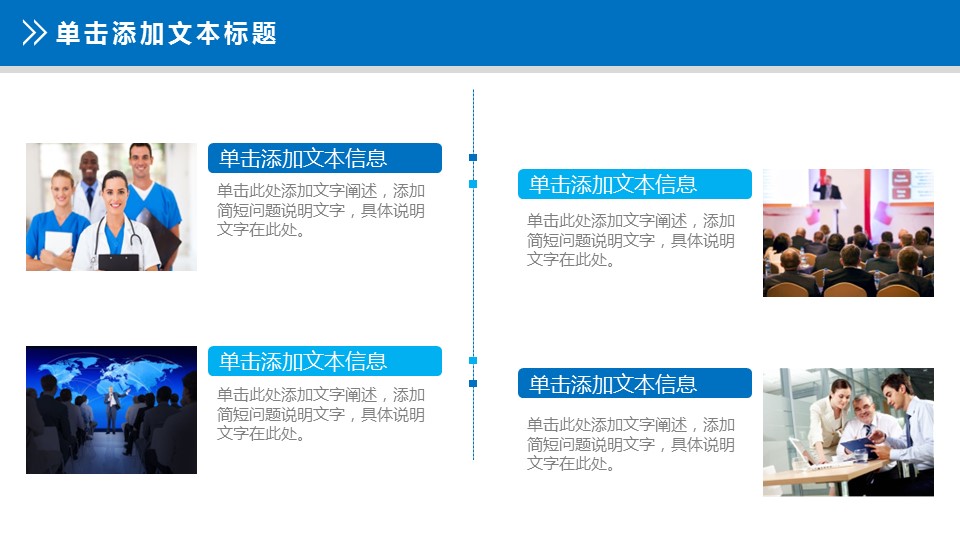 单击添加文本标题

单击添加文本信息

单击此处添加文字阐述，添加简短问题说明文字，具体说明文字在此处。

单击添加文本信息

单击此处添加文字阐述，添加简短问题说明文字，具体说明文字在此处。

单击添加文本信息

单击此处添加文字阐述，添加简短问题说明文字，具体说明文字在此处。

单击添加文本信息

单击此处添加文字阐述，添加简短问题说明文字，具体说明文字在此处。